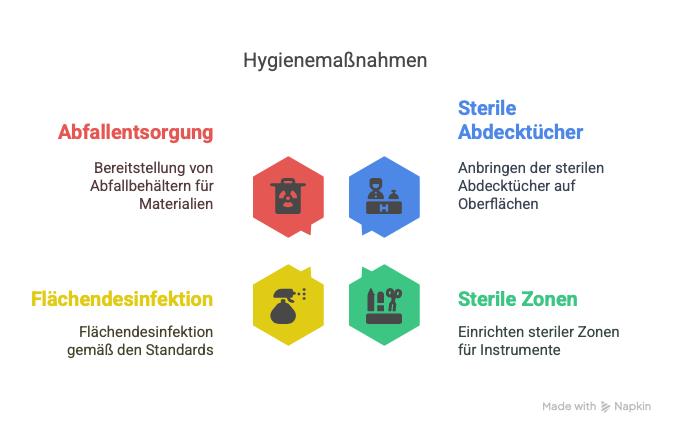 Hygienemaßnahmen

Abfallentsorgung

Bereitstellung von Abfallbehältern für Materialien

Sterile Abdecktücher

Anbringen der sterilen Abdecktücher auf Oberflächen

Flächendesinfektion

Flächendesinfektion gemäß den Standards

Sterile Zonen

Einrichten steriler Zonen für Instrumente

Made with Napkin